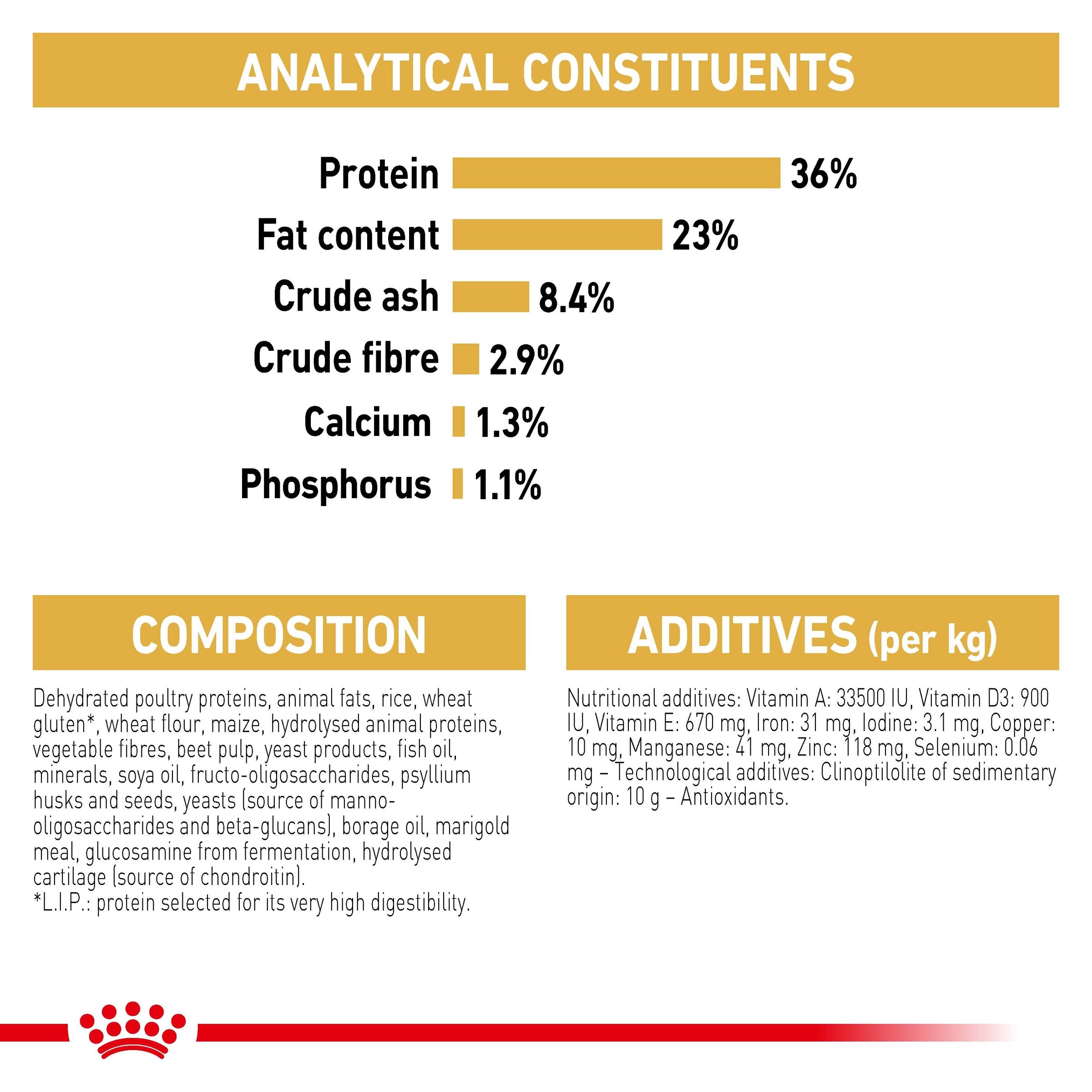 ANALYTICAL CONSTITUENTS

Protein 36%
Fat content 23%
Crude ash 8.4%
Crude fibre 2.9%
Calcium 1.3%
Phosphorus 1.1%

COMPOSITION

Dehydrated poultry proteins, animal fats, rice, wheat gluten*, wheat flour, maize, hydrolysed animal proteins, vegetable fibres, beet pulp, yeast products, fish oil, minerals, soya oil, fructo-oligosaccharides, psyllium husks and seeds, yeasts (source of manno-oligosaccharides and beta-glucans), borage oil, marigold meal, glucosamine from fermentation, hydrolysed cartilage (source of chondroitin).
*L.I.P.: protein selected for its very high digestibility.

ADDITIVES (per kg)

Nutritional additives: Vitamin A: 33500 IU, Vitamin D3: 900 IU, Vitamin E: 670 mg, Iron: 31 mg, Iodine: 3.1 mg, Copper: 10 mg, Manganese: 41 mg, Zinc: 118 mg, Selenium: 0.06 mg – Technological additives: Clinoptilolite of sedimentary origin: 10 g – Antioxidants.